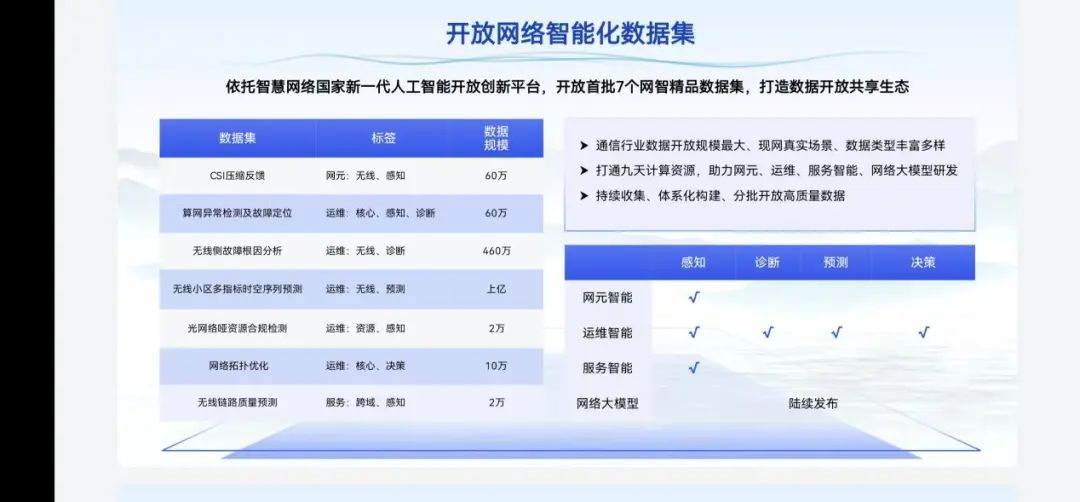 开放网络智能化数据集

依托智慧网络国家新一代人工智能开放创新平台，开放首批7个网智精品数据集，打造数据开放共享生态

| 数据集 | 标签 | 数据规模 |
|---|---|---|
| CSI压缩反馈 | 网元：无线、感知 | 60万 |
| 算网异常检测及故障定位 | 运维：核心、感知、诊断 | 60万 |
| 无线侧故障根因分析 | 运维：无线、诊断 | 460万 |
| 无线小区多指标时空序列预测 | 运维：无线、预测 | 上亿 |
| 光网络哑资源合规检测 | 运维：资源、感知 | 2万 |
| 网络拓扑优化 | 运维：核心、决策 | 10万 |
| 无线链路质量预测 | 服务：跨域、感知 | 2万 |

➤ 通信行业数据开放规模最大、现网真实场景、数据类型丰富多样
➤ 打通九天计算资源，助力网元、运维、服务智能、网络大模型研发
➤ 持续收集、体系化构建、分批开放高质量数据

| | 感知 | 诊断 | 预测 | 决策 |
|---|---|---|---|---|
| 网元智能 | √ | | | |
| 运维智能 | √ | √ | √ | √ |
| 服务智能 | √ | | | |
| 网络大模型 | 陆续发布 | | | |